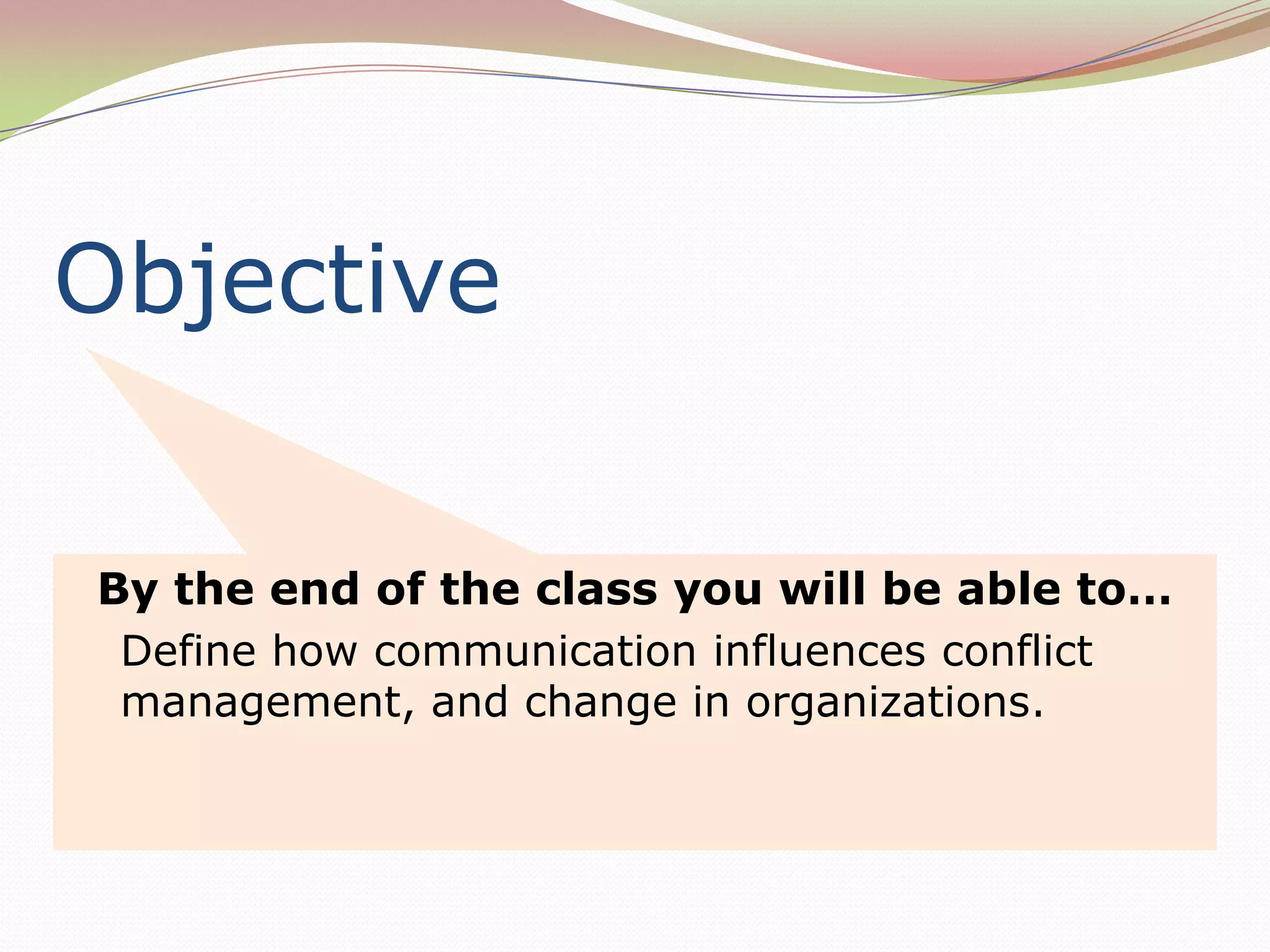 Objective

By the end of the class you will be able to…

Define how communication influences conflict management, and change in organizations.